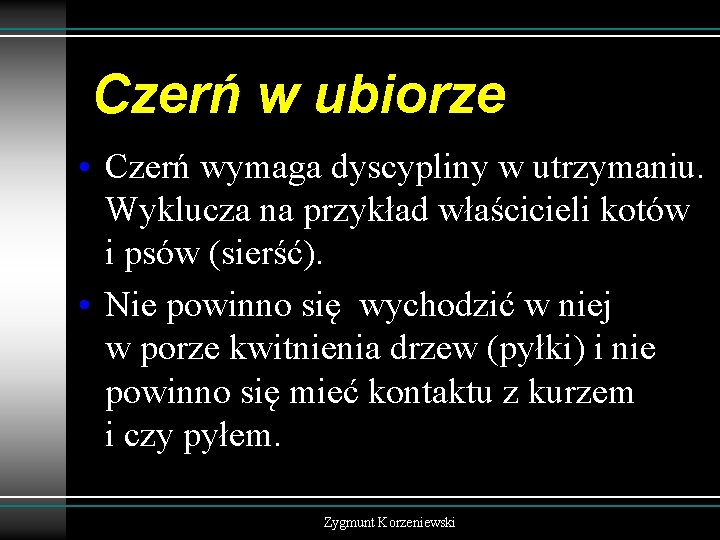 Czerń w ubiorze

• Czerń wymaga dyscypliny w utrzymaniu. Wyklucza na przykład właścicieli kotów i psów (sierść).

• Nie powinno się  wychodzić w niej w porze kwitnienia drzew (pyłki) i nie powinno się mieć kontaktu z kurzem i czy pyłem.

Zygmunt Korzeniewski